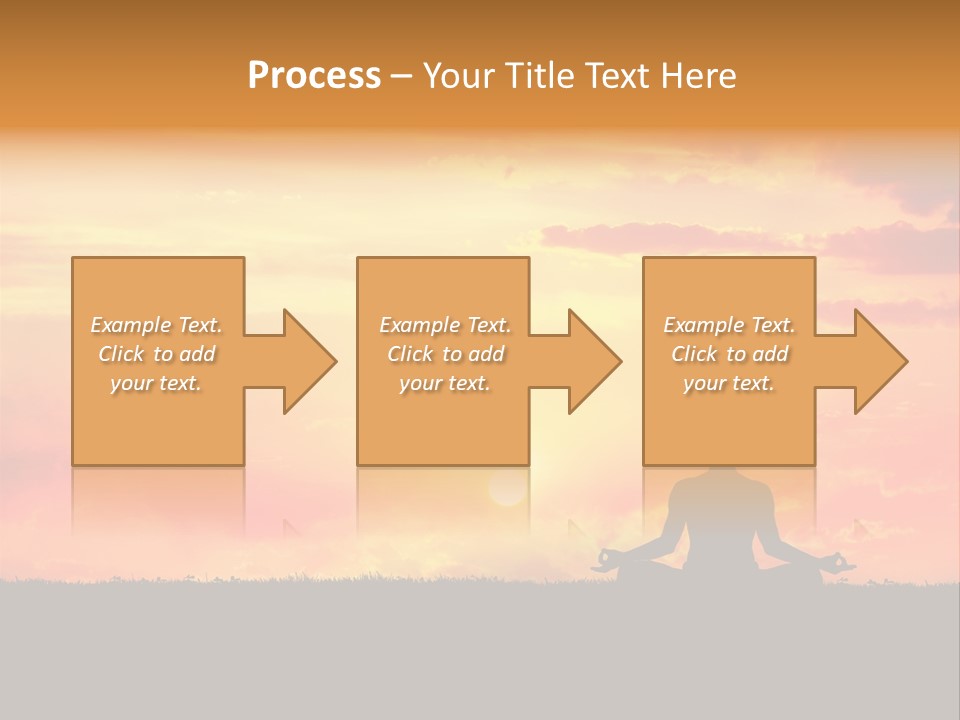 Process – Your Title Text Here

Example Text. Click to add your text.

Example Text. Click to add your text.

Example Text. Click to add your text.